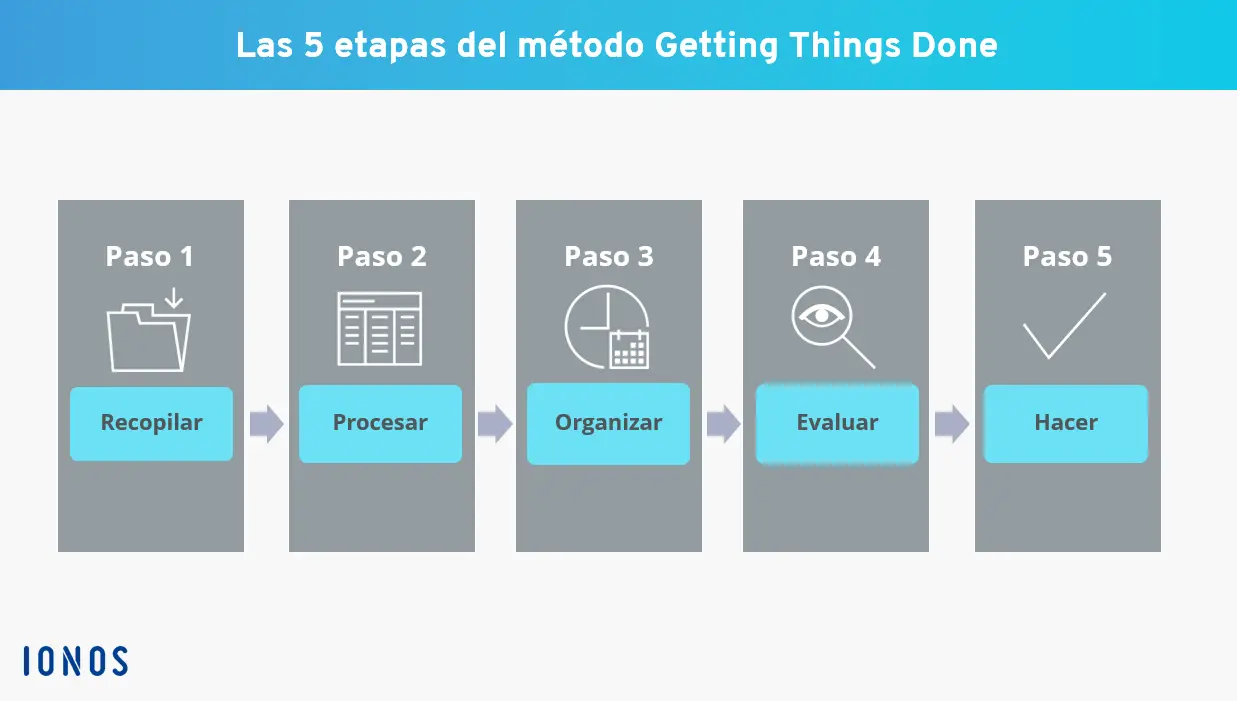 Las 5 etapas del método Getting Things Done

Paso 1
Recopilar

Paso 2
Procesar

Paso 3
Organizar

Paso 4
Evaluar

Paso 5
Hacer

IONOS